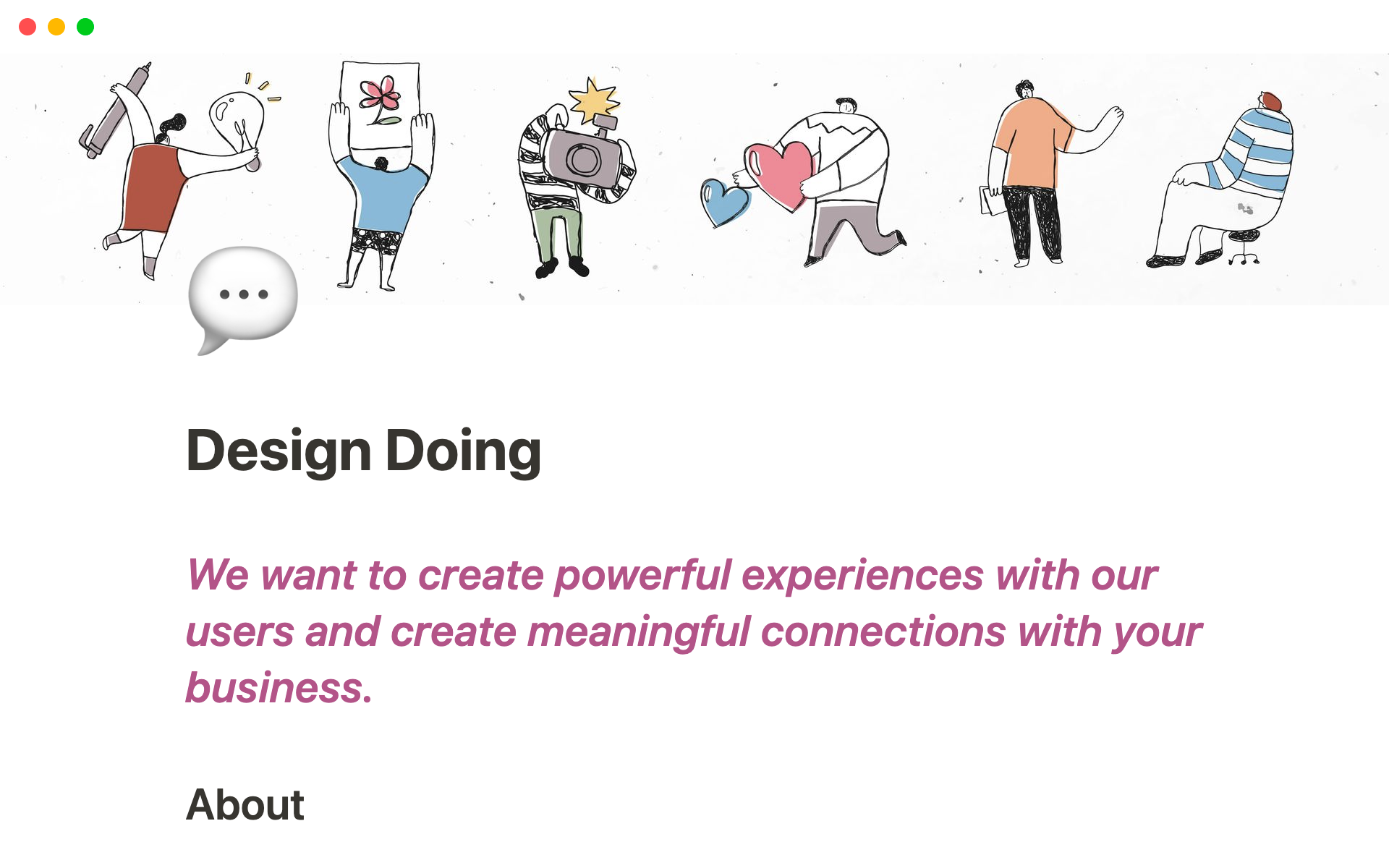 Design Doing

We want to create powerful experiences with our users and create meaningful connections with your business.

About